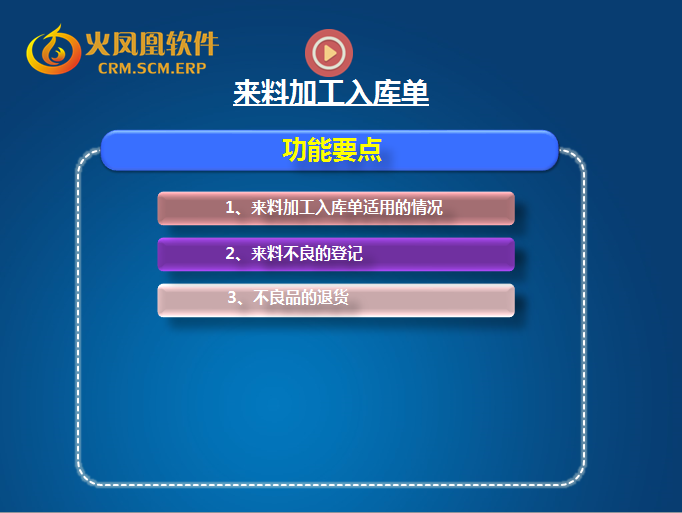 火凤凰软件
CRM.SCM.ERP

来料加工入库单

功能要点

1、来料加工入库单适用的情况

2、来料不良的登记

3、不良品的退货